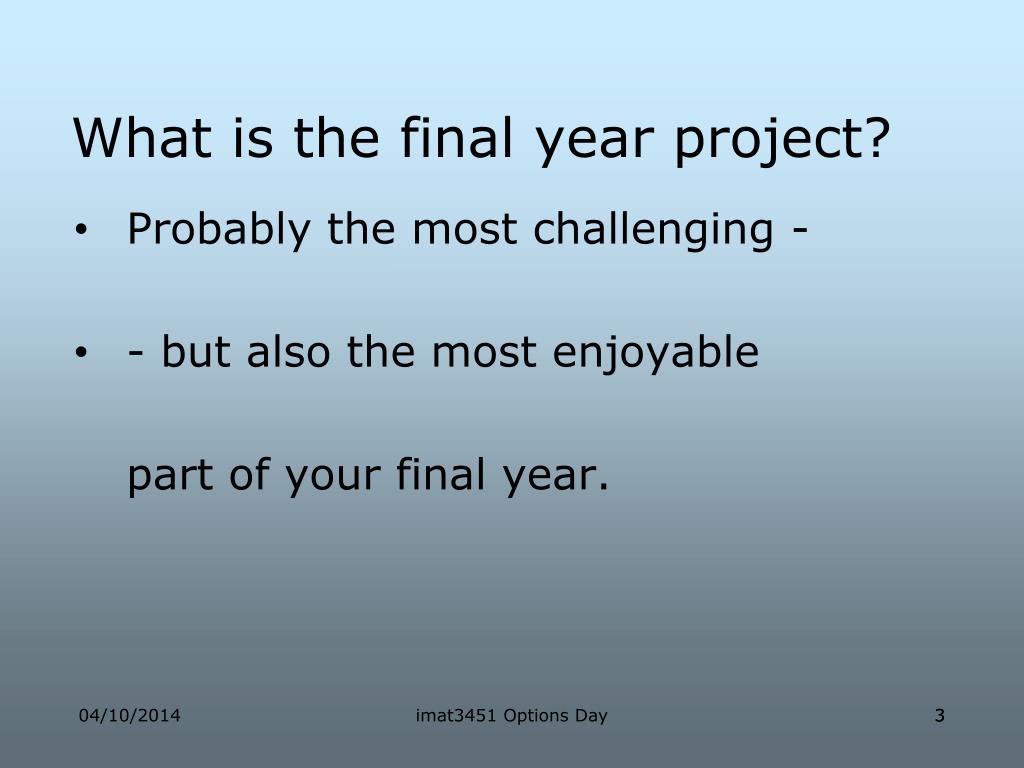 What is the final year project?

• Probably the most challenging -

• - but also the most enjoyable part of your final year.

04/10/2014

imat3451 Options Day

3